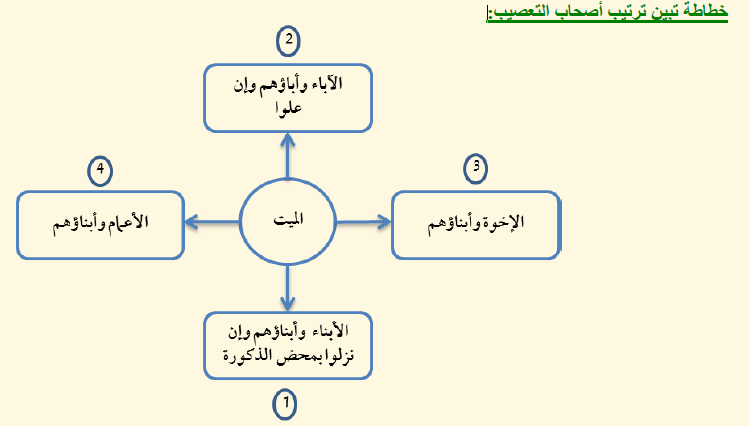 خطاطة تبين ترتيب أصحاب التعصيب:

2

الآباء وأباؤهم وإن علوا

4

الأعمام وأبناؤهم

الميت

3

الإخوة وأبناؤهم

الأبناء وأبناؤهم وإن نزلوا بمحض الذكورة

1